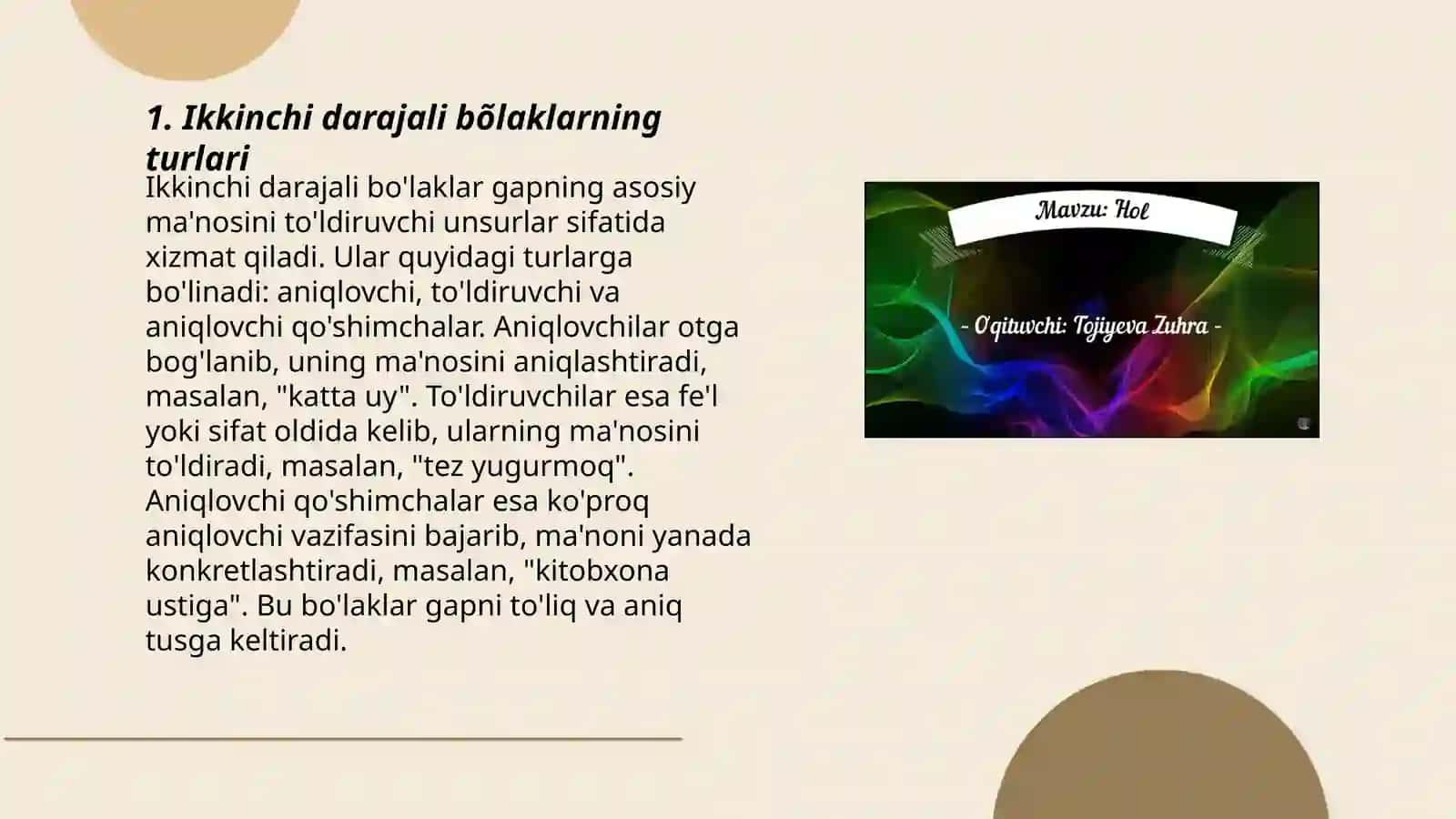 1. Ikkinchi darajali bõlaklarning turlari

Ikkinchi darajali bo'laklar gapning asosiy ma'nosini to'ldiruvchi unsurlar sifatida xizmat qiladi. Ular quyidagi turlarga bo'linadi: aniqlovchi, to'ldiruvchi va aniqlovchi qo'shimchalar. Aniqlovchilar otga bog'lanib, uning ma'nosini aniqlashtiradi, masalan, "katta uy". To'ldiruvchilar esa fe'l yoki sifat oldida kelib, ularning ma'nosini to'ldiradi, masalan, "tez yugurmoq". Aniqlovchi qo'shimchalar esa ko'proq aniqlovchi vazifasini bajarib, ma'noni yanada konkretlashtiradi, masalan, "kitobxona ustiga". Bu bo'laklar gapni to'liq va aniq tusga keltiradi.

Mavzu: Hol

- O'qituvchi: Tojiyeva Zuhra -